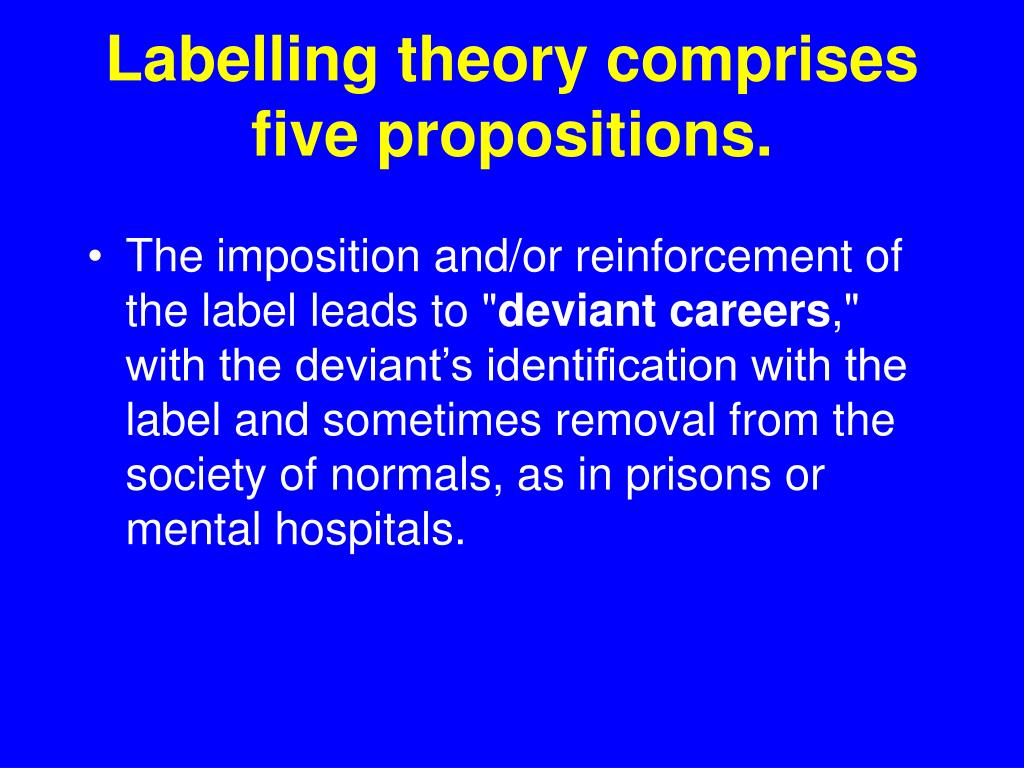 Labelling theory comprises five propositions.

• The imposition and/or reinforcement of the label leads to "deviant careers," with the deviant’s identification with the label and sometimes removal from the society of normals, as in prisons or mental hospitals.